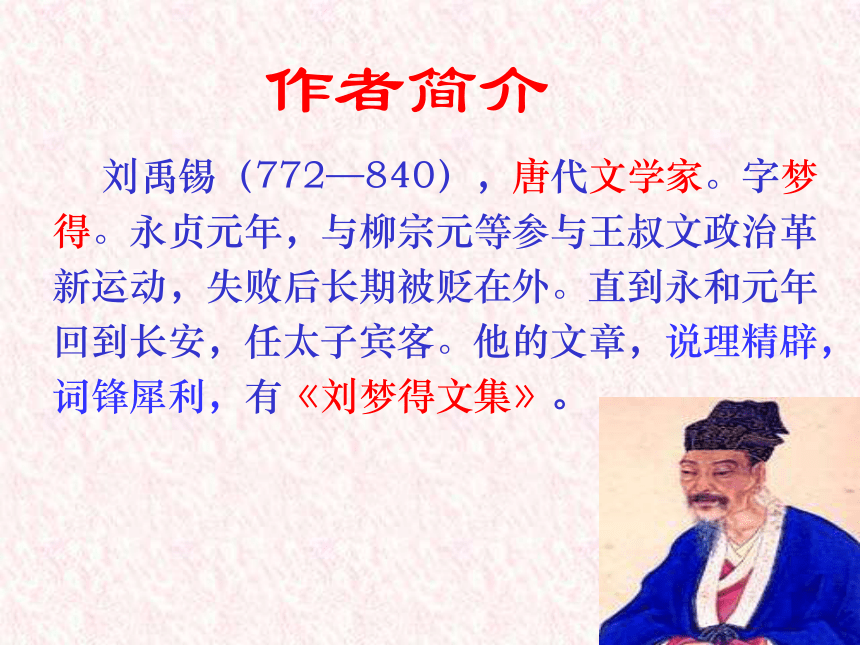 作者简介

刘禹锡（772—840），唐代文学家。字梦得。永贞元年，与柳宗元等参与王叔文政治革新运动，失败后长期被贬在外。直到永和元年回到长安，任太子宾客。他的文章，说理精辟，词锋犀利，有《刘梦得文集》。